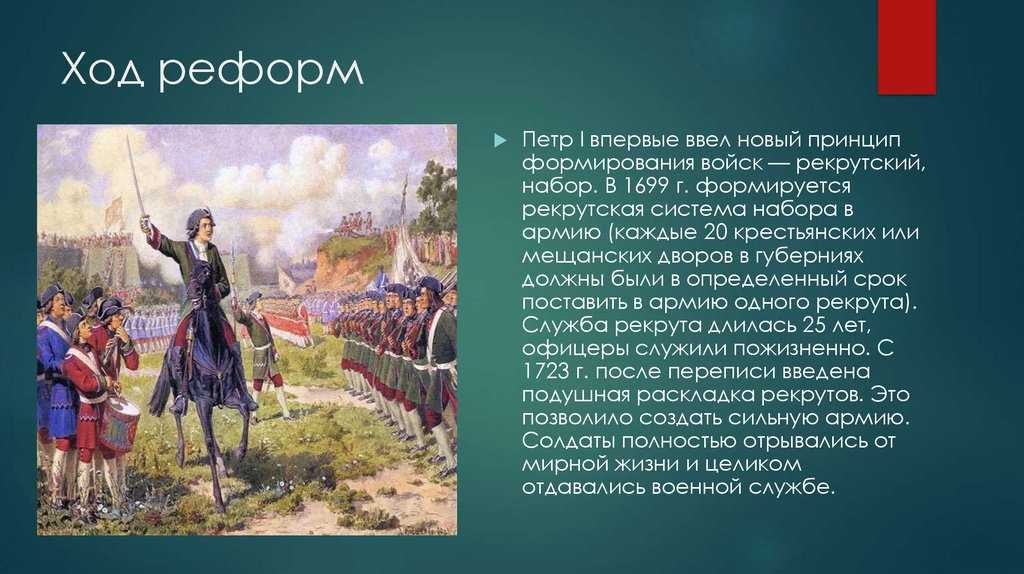 Ход реформ

Петр I впервые ввел новый принцип формирования войск — рекрутский, набор. В 1699 г. формируется рекрутская система набора в армию (каждые 20 крестьянских или мещанских дворов в губерниях должны были в определенный срок поставить в армию одного рекрута). Служба рекрута длилась 25 лет, офицеры служили пожизненно. С 1723 г. после переписи введена подушная раскладка рекрутов. Это позволило создать сильную армию. Солдаты полностью отрывались от мирной жизни и целиком отдавались военной службе.